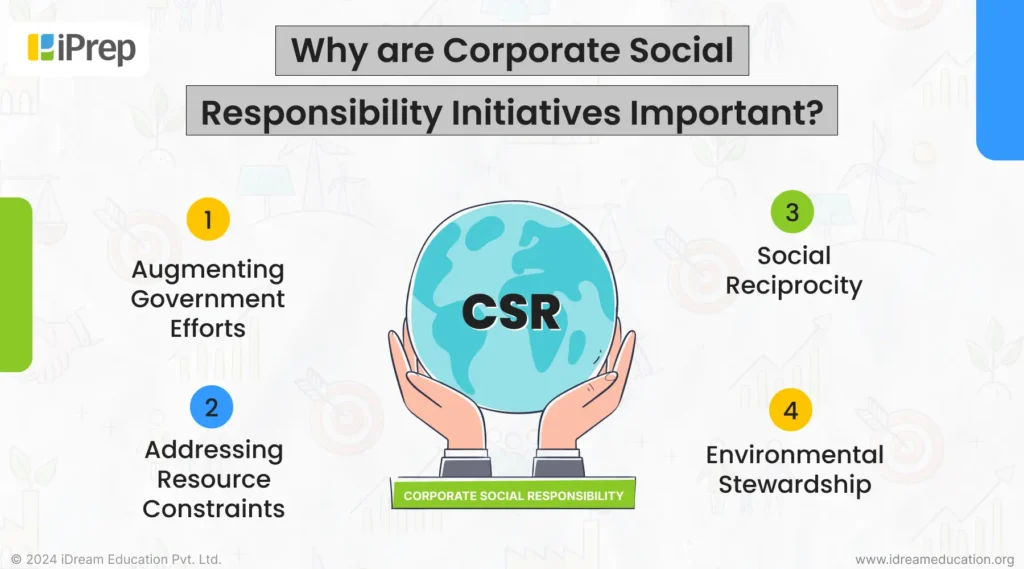 iPrep

Why are Corporate Social Responsibility Initiatives Important?

1
Augmenting Government Efforts

2
Addressing Resource Constraints

CSR

CORPORATE SOCIAL RESPONSIBILITY

3
Social Reciprocity

4
Environmental Stewardship

© 2024 iDream Education Pvt. Ltd.

www.idreameducation.org